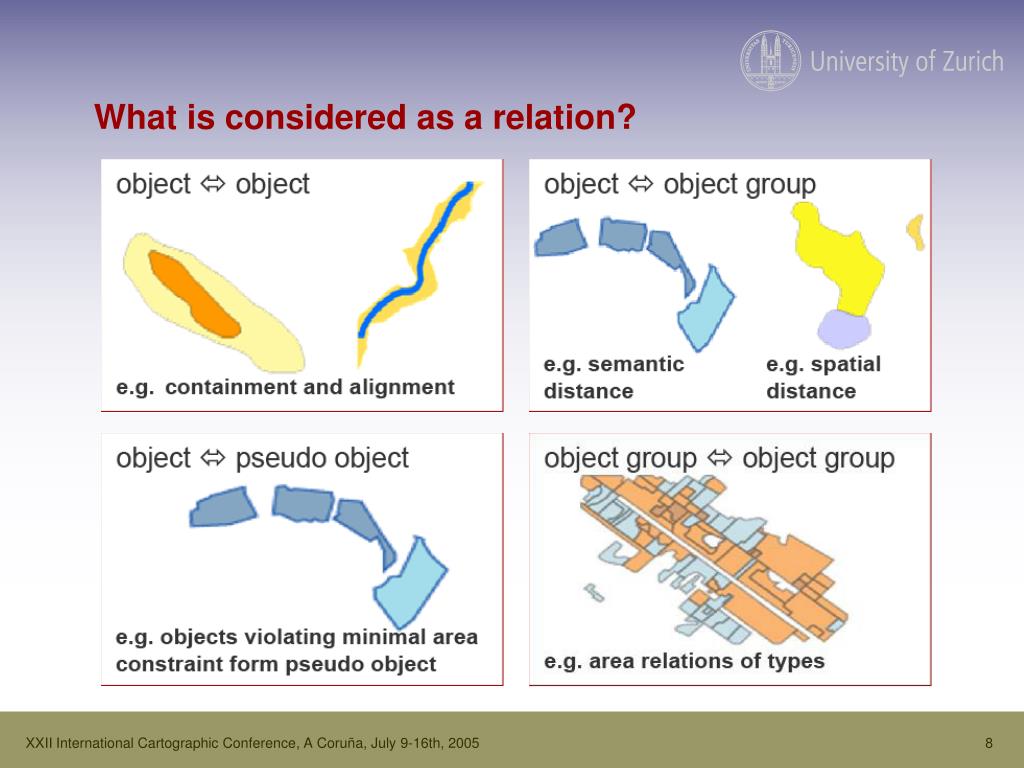 University of Zurich

What is considered as a relation?

object ⇔ object

e.g. containment and alignment

object ⇔ object group

e.g. semantic distance

e.g. spatial distance

object ⇔ pseudo object

e.g. objects violating minimal area constraint form pseudo object

object group ⇔ object group

e.g. area relations of types

XXII International Cartographic Conference, A Coruña, July 9-16th, 2005

8